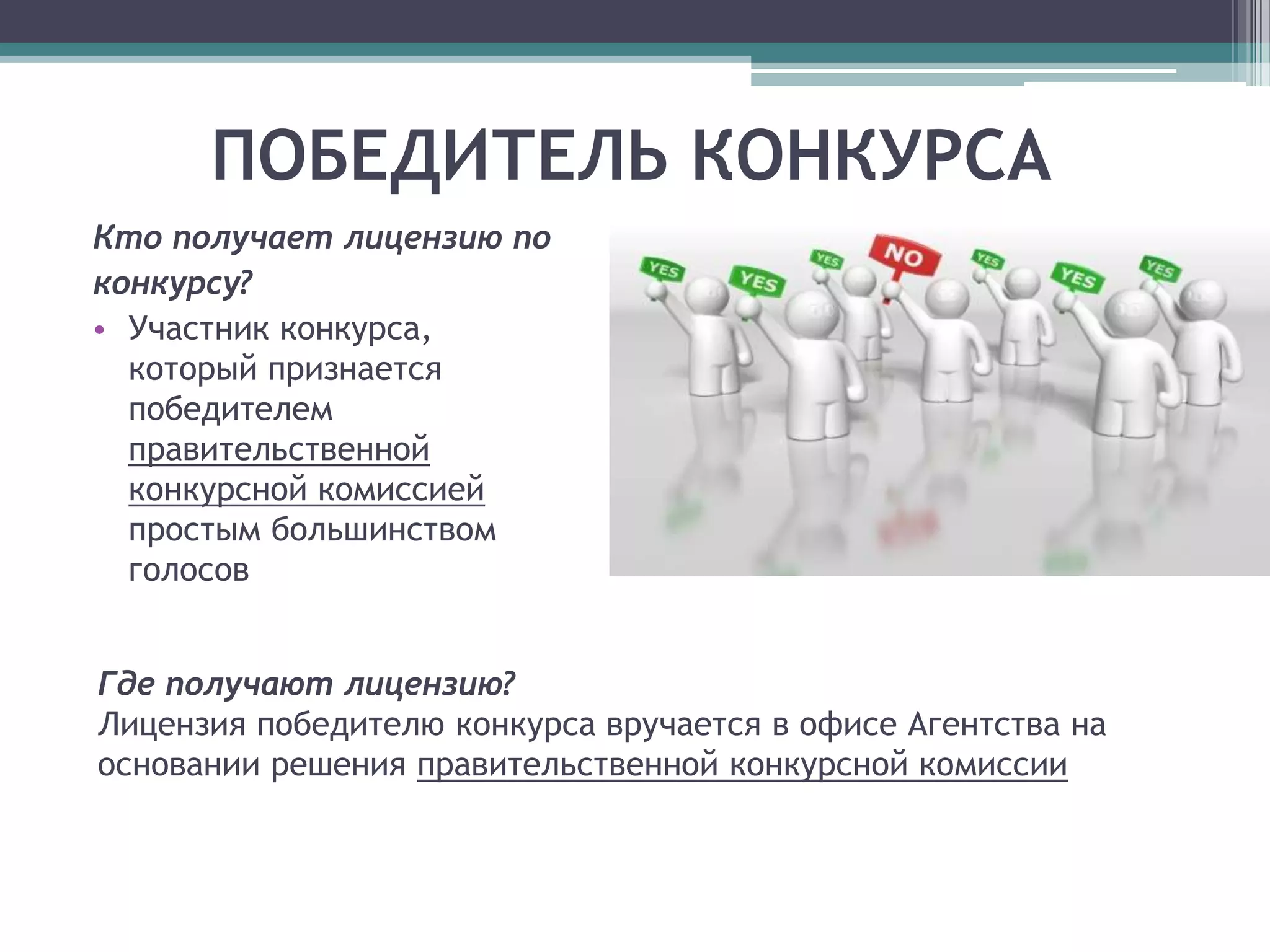 ПОБЕДИТЕЛЬ КОНКУРСА

Кто получает лицензию по конкурсу?

• Участник конкурса, который признается победителем правительственной конкурсной комиссией простым большинством голосов

YES YES YES NO YES YES YES

Где получают лицензию?
Лицензия победителю конкурса вручается в офисе Агентства на основании решения правительственной конкурсной комиссии